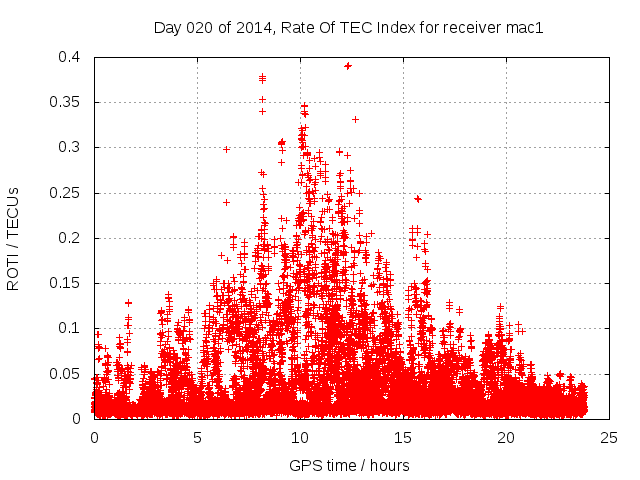 Day 020 of 2014, Rate Of TEC Index for receiver mac1

ROTI / TECUs

0.4
0.35
0.3
0.25
0.2
0.15
0.1
0.05
0

0
5
10
15
20
25

GPS time / hours